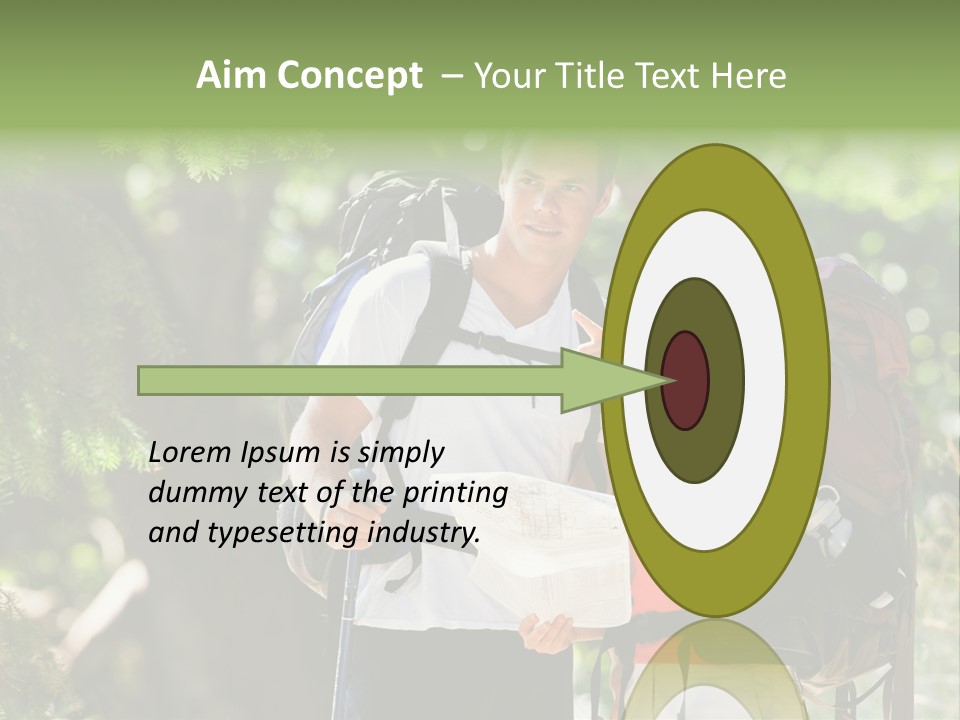 Aim Concept – Your Title Text Here

Lorem Ipsum is simply dummy text of the printing and typesetting industry.